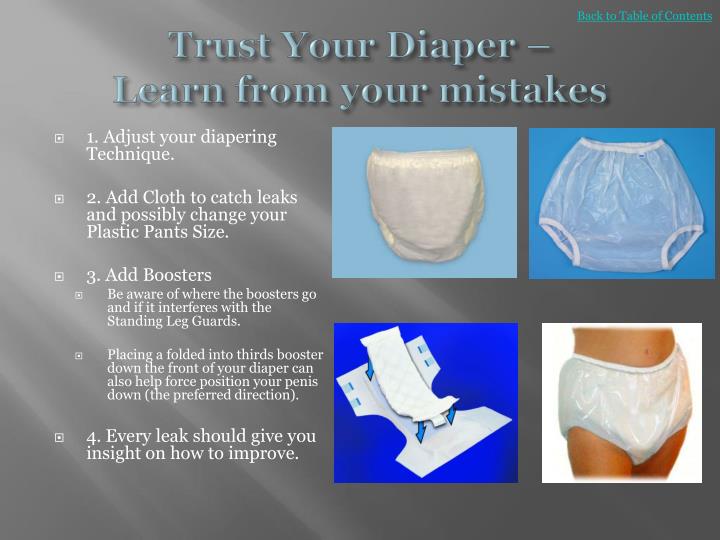 Back to Table of Contents

Trust Your Diaper – Learn from your mistakes

1. Adjust your diapering Technique.

2. Add Cloth to catch leaks and possibly change your Plastic Pants Size.

3. Add Boosters

Be aware of where the boosters go and if it interferes with the Standing Leg Guards.

Placing a folded into thirds booster down the front of your diaper can also help force position your penis down (the preferred direction).

4. Every leak should give you insight on how to improve.